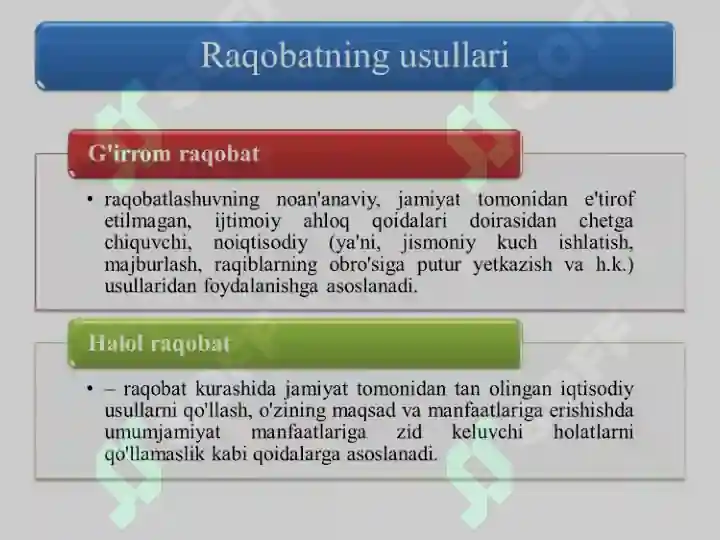 Raqobatning usullari

G'irrom raqobat

• raqobatlashuvning noan'anaviy, jamiyat tomonidan e'tirof etilmagan, ijtimoiy ahloq qoidalari doirasidan chetga chiquvchi, noiqtisodiy (ya'ni, jismoniy kuch ishlatish, majburlash, raqiblarning obro'siga putur yetkazish va h.k.) usullaridan foydalanishga asoslanadi.

Halol raqobat

• – raqobat kurashida jamiyat tomonidan tan olingan iqtisodiy usullarni qo'llash, o'zining maqsad va manfaatlariga erishishda umumjamiyat manfaatlariga zid keluvchi holatlarni qo'llamaslik kabi qoidalarga asoslanadi.